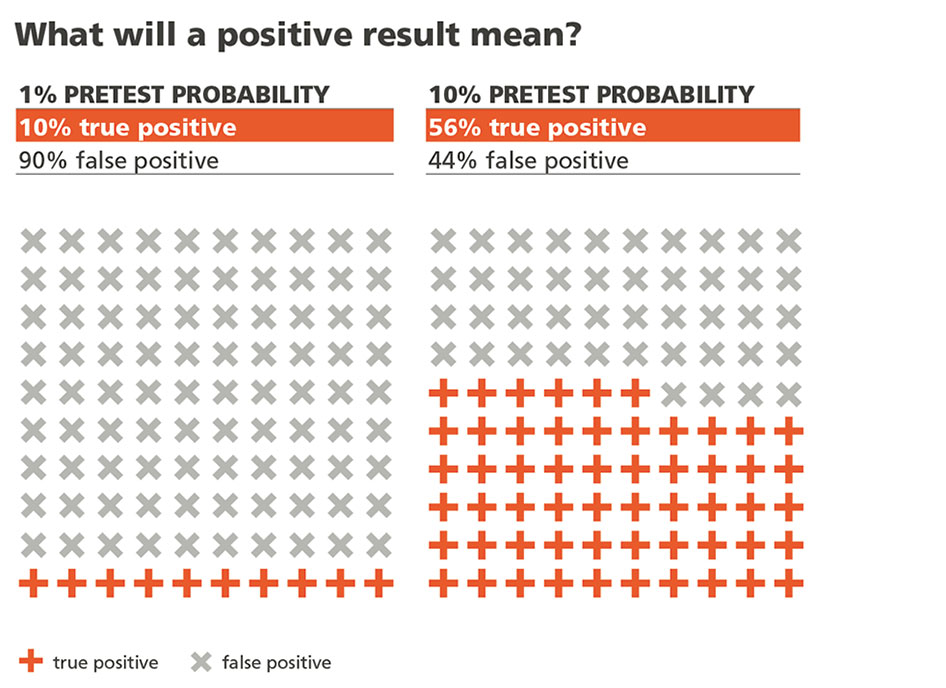 What will a positive result mean?

1% PRETEST PROBABILITY
10% true positive
90% false positive

10% PRETEST PROBABILITY
56% true positive
44% false positive

true positive
false positive